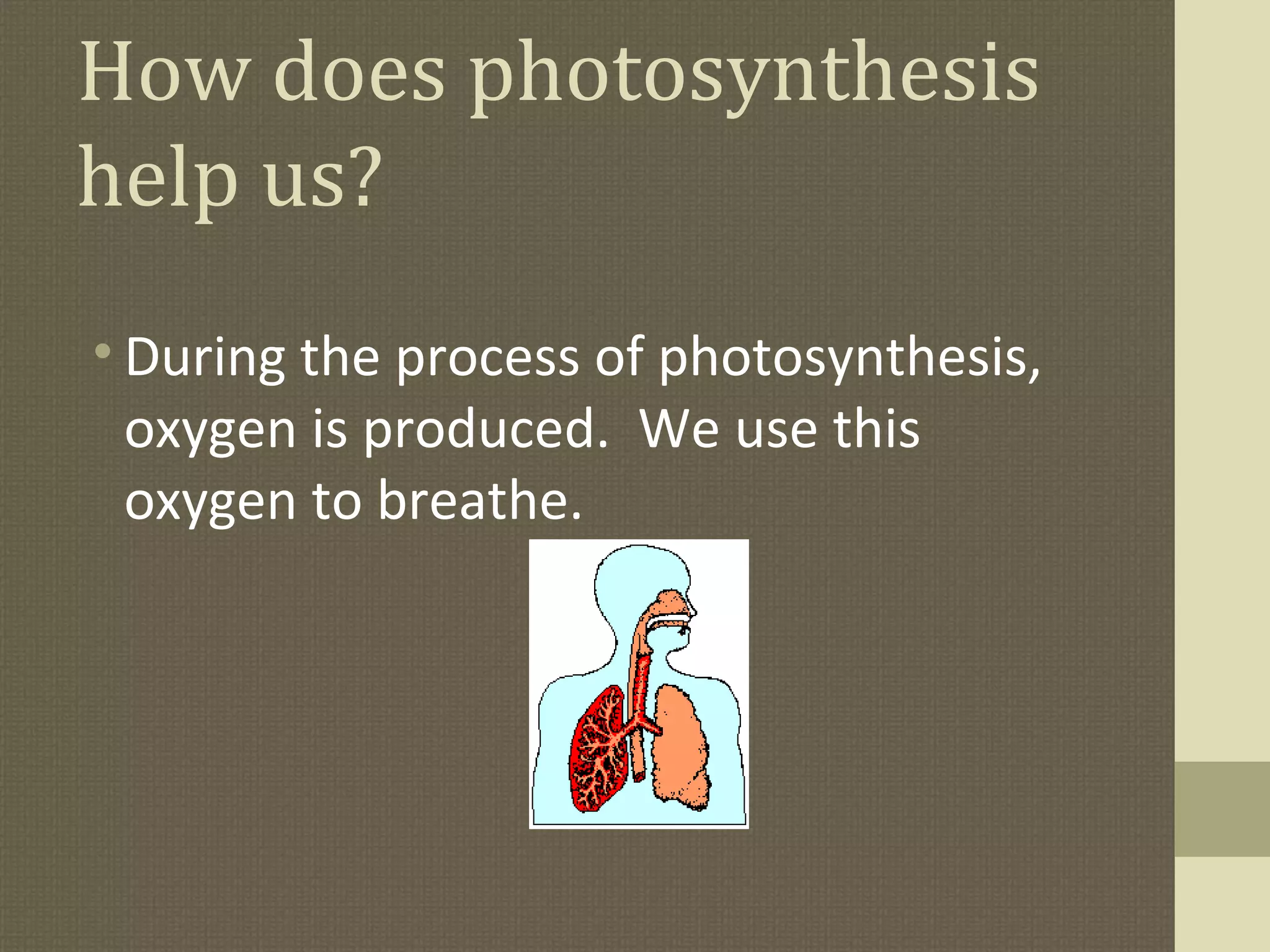 How does photosynthesis help us?

• During the process of photosynthesis, oxygen is produced. We use this oxygen to breathe.